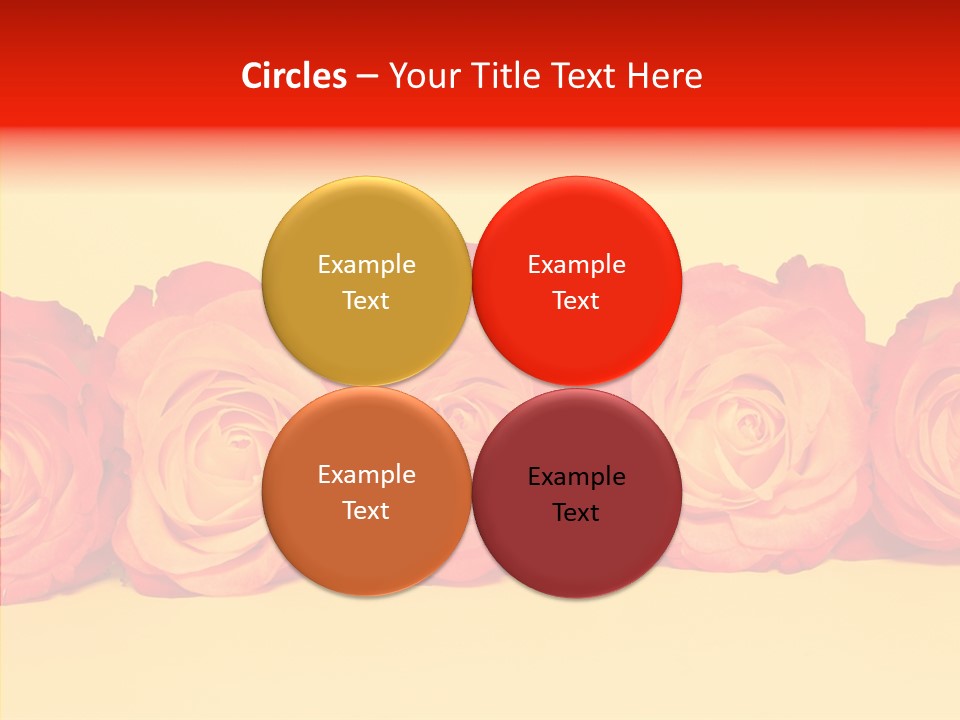 Circles – Your Title Text Here

Example Text

Example Text

Example Text

Example Text